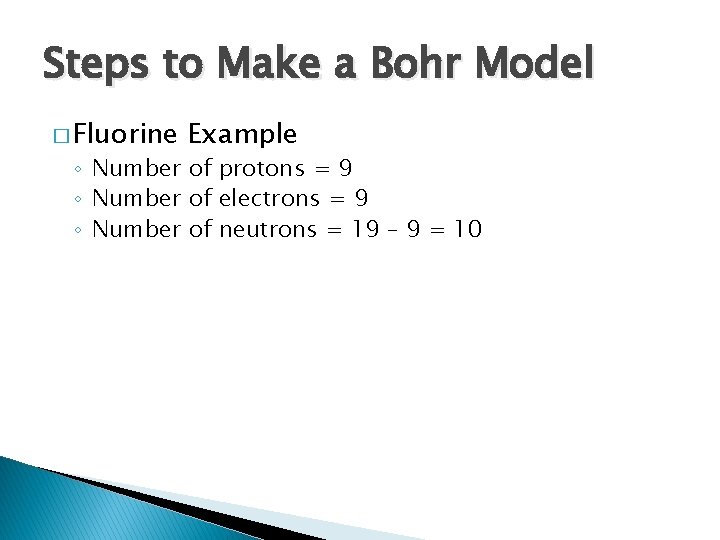 Steps to Make a Bohr Model

□ Fluorine Example
◦ Number of protons = 9
◦ Number of electrons = 9
◦ Number of neutrons = 19 – 9 = 10